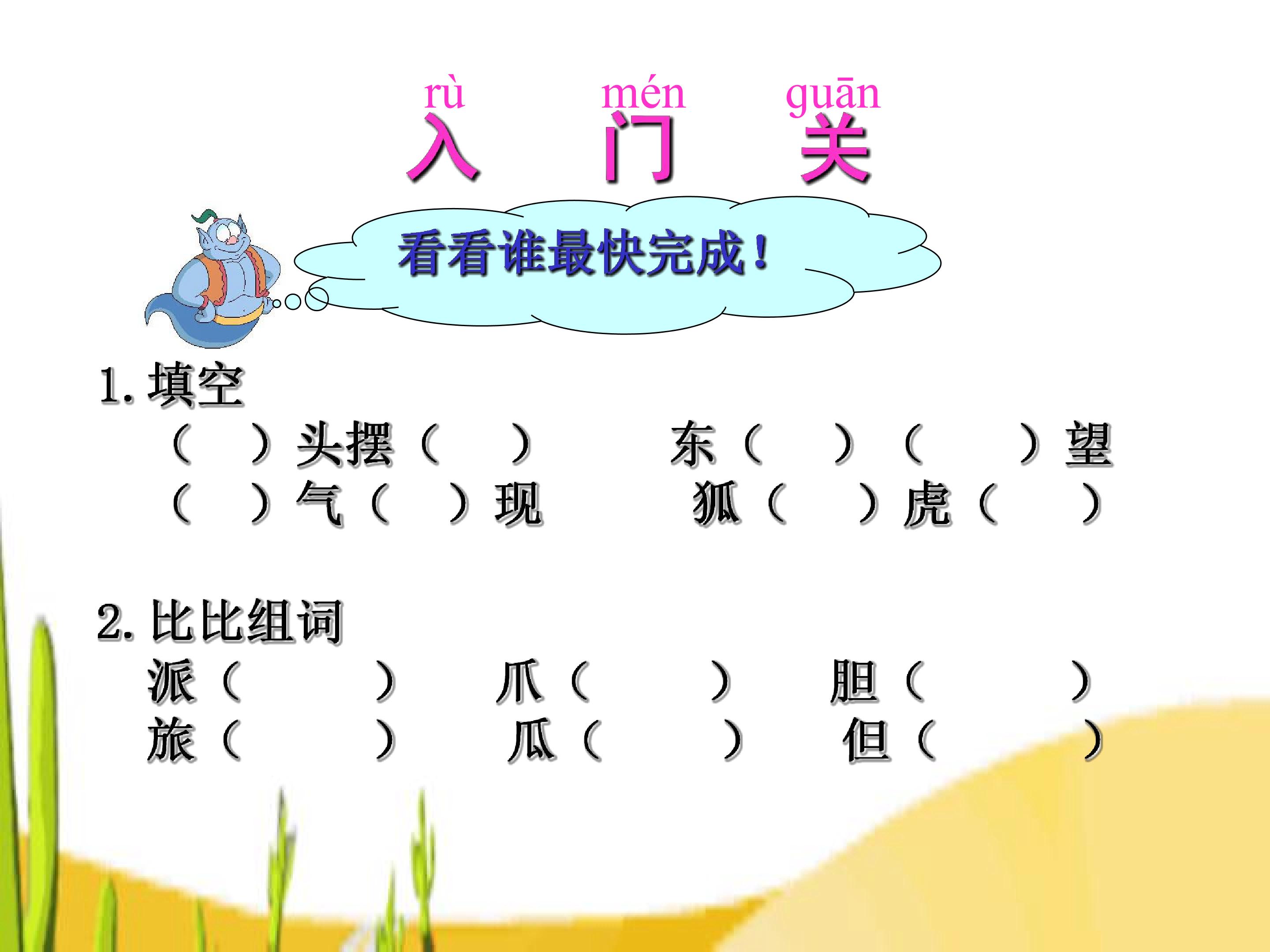 rù mén guān
入 门 关

看看谁最快完成！

1. 填空
（ ）头摆（ ） 东（ ）（ ）望
（ ）气（ ）现 狐（ ）虎（ ）

2. 比比组词
派（ ） 爪（ ） 胆（ ）
旅（ ） 瓜（ ） 但（ ）